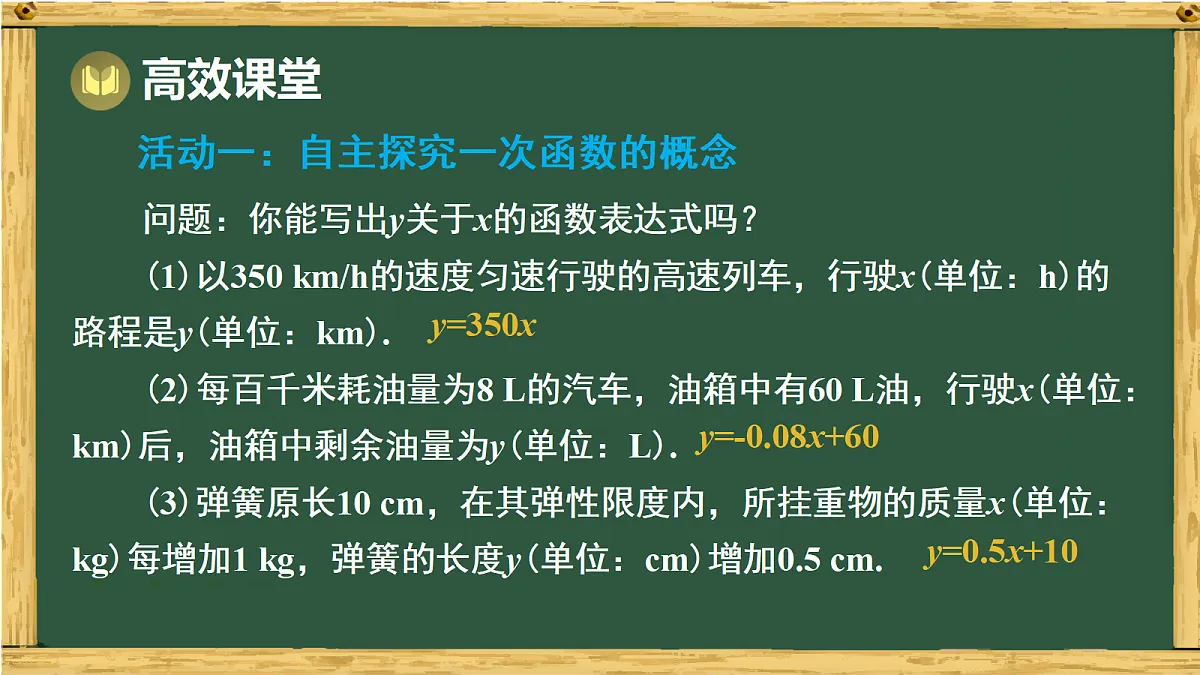 高效课堂

活动一：自主探究一次函数的概念

问题：你能写出$y$关于$x$的函数表达式吗？

（1）以350 km/h的速度匀速行驶的高速列车，行驶$x$（单位：h）的路程是$y$（单位：km）． $y=350x$

（2）每百千米耗油量为8 L的汽车，油箱中有60 L油，行驶$x$（单位：km）后，油箱中剩余油量为$y$（单位：L）． $y=-0.08x+60$

（3）弹簧原长10 cm，在其弹性限度内，所挂重物的质量$x$（单位：kg）每增加1 kg，弹簧的长度$y$（单位：cm）增加0.5 cm. $y=0.5x+10$